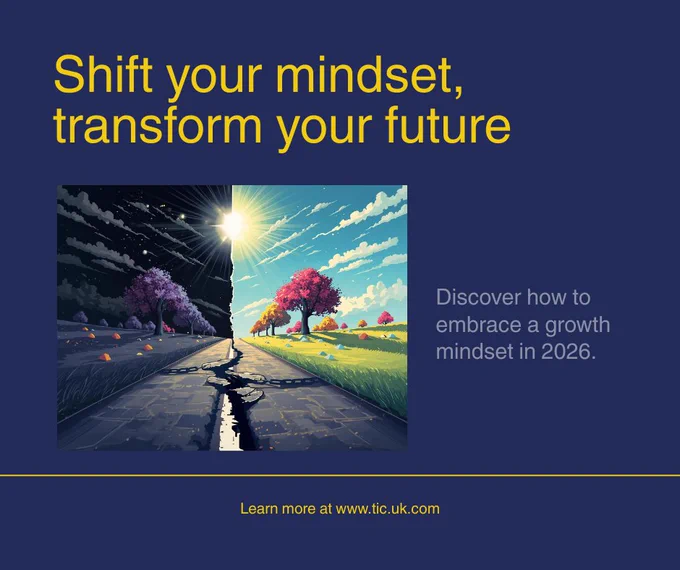 Shift your mindset, transform your future

Discover how to embrace a growth mindset in 2026.

Learn more at www.tic.uk.com